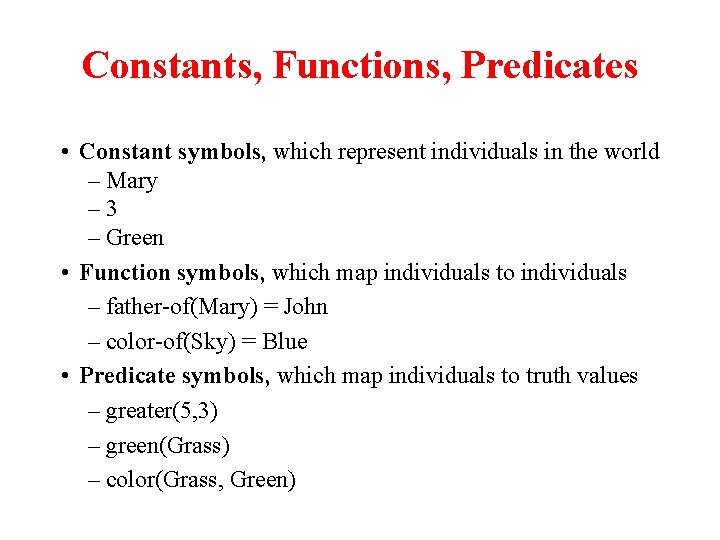 Constants, Functions, Predicates

• Constant symbols, which represent individuals in the world
– Mary
– 3
– Green

• Function symbols, which map individuals to individuals
– father-of(Mary) = John
– color-of(Sky) = Blue

• Predicate symbols, which map individuals to truth values
– greater(5,3)
– green(Grass)
– color(Grass, Green)